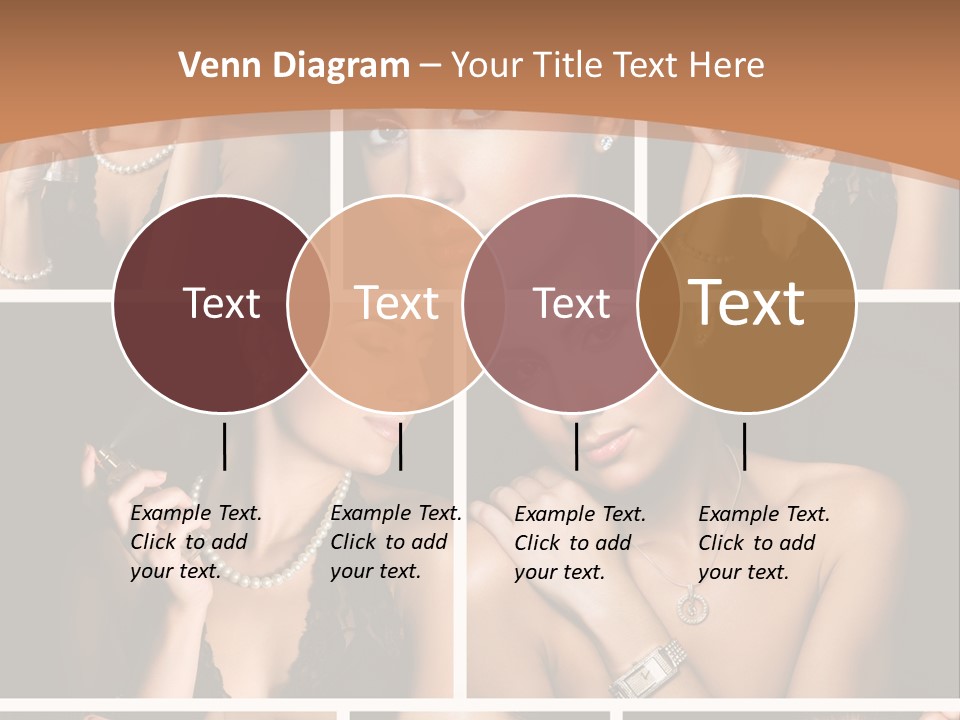 Venn Diagram – Your Title Text Here

Text

Text

Text

Text

Example Text. Click to add your text.

Example Text. Click to add your text.

Example Text. Click to add your text.

Example Text. Click to add your text.